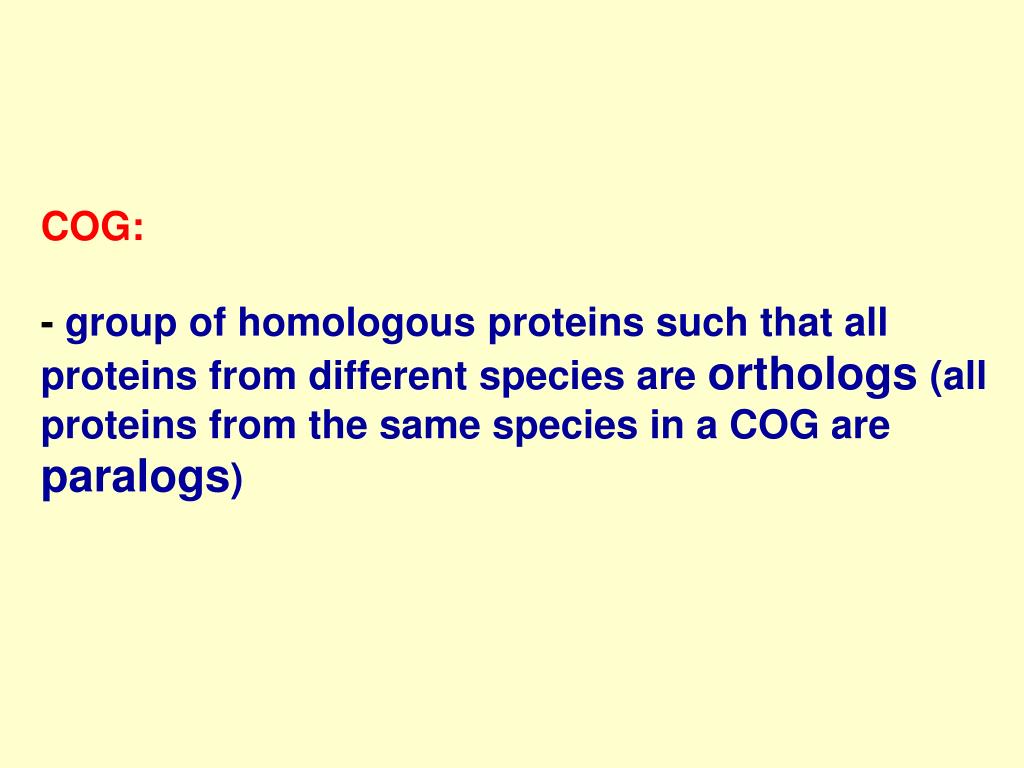 COG:

- group of homologous proteins such that all proteins from different species are orthologs (all proteins from the same species in a COG are paralogs)